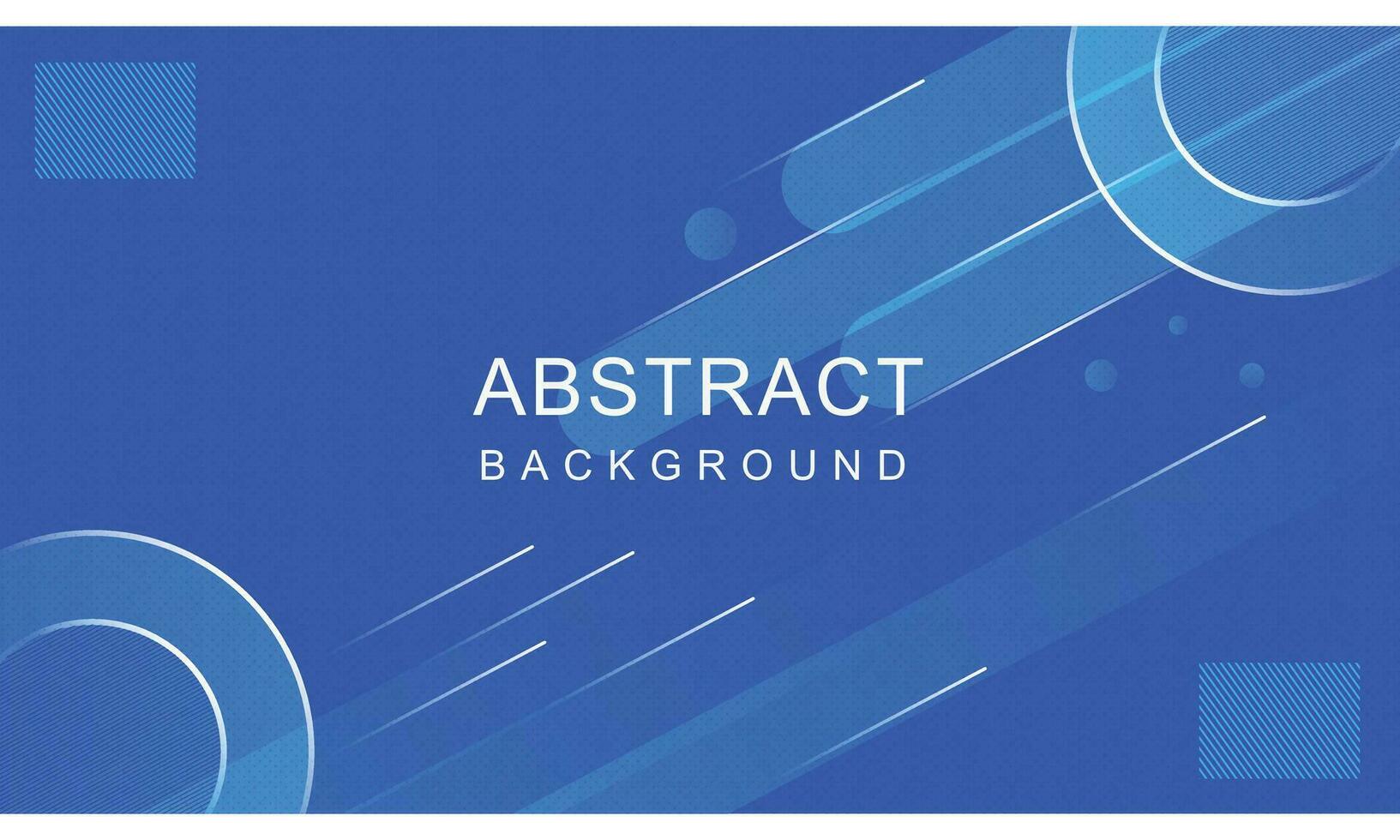 ABSTRACT
BACKGROUND